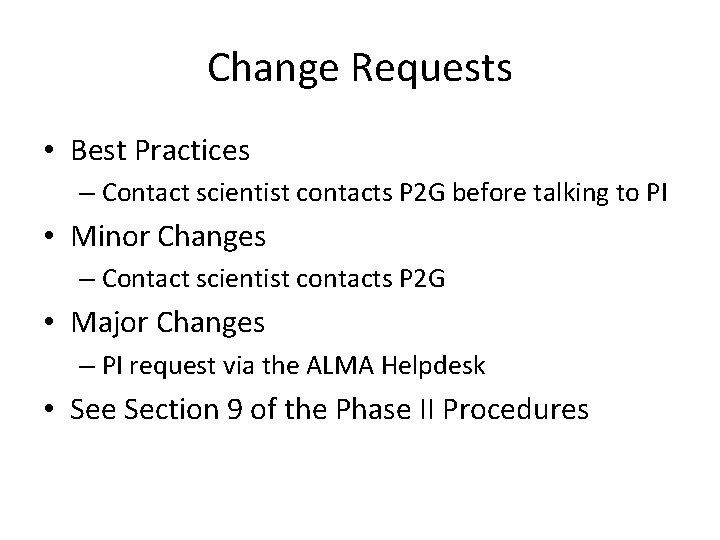 Change Requests

• Best Practices
– Contact scientist contacts P2G before talking to PI
• Minor Changes
– Contact scientist contacts P2G
• Major Changes
– PI request via the ALMA Helpdesk
• See Section 9 of the Phase II Procedures